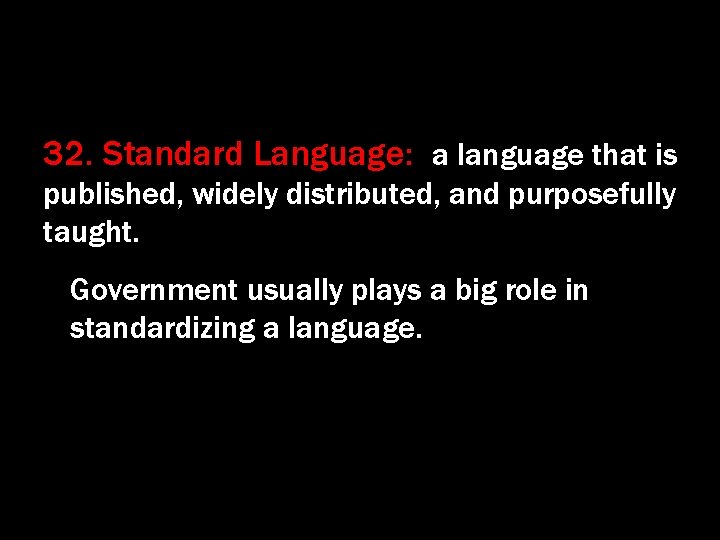 32. Standard Language: a language that is published, widely distributed, and purposefully taught.

Government usually plays a big role in standardizing a language.